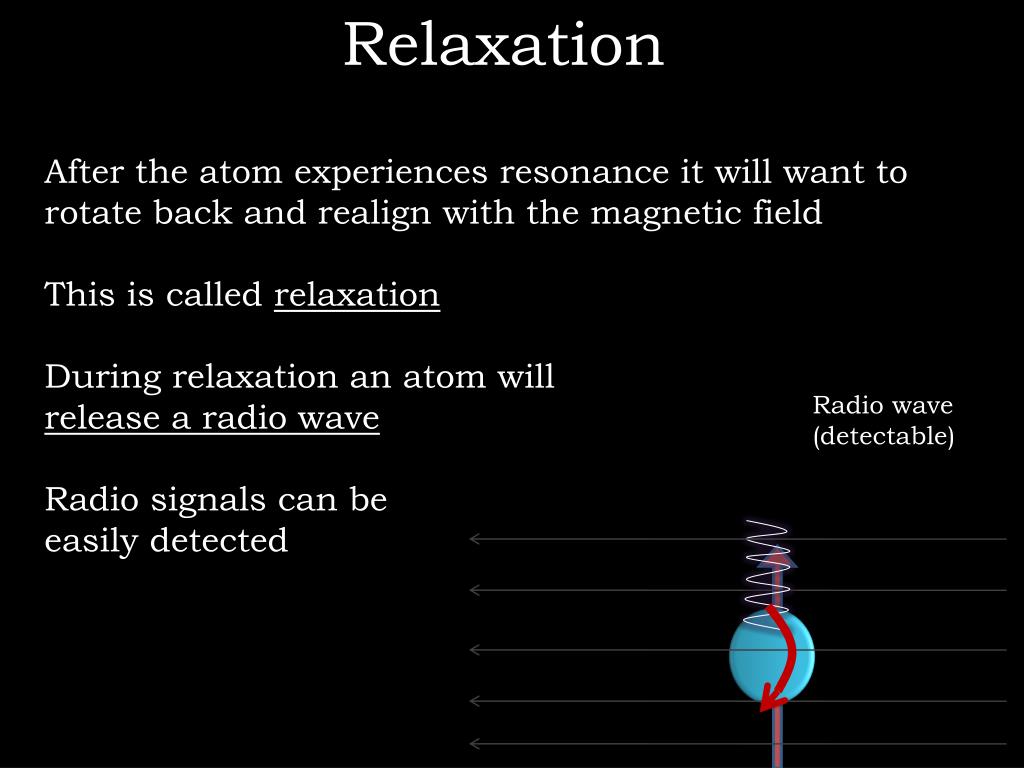 Relaxation

After the atom experiences resonance it will want to rotate back and realign with the magnetic field

This is called relaxation

During relaxation an atom will release a radio wave

Radio signals can be easily detected

Radio wave (detectable)